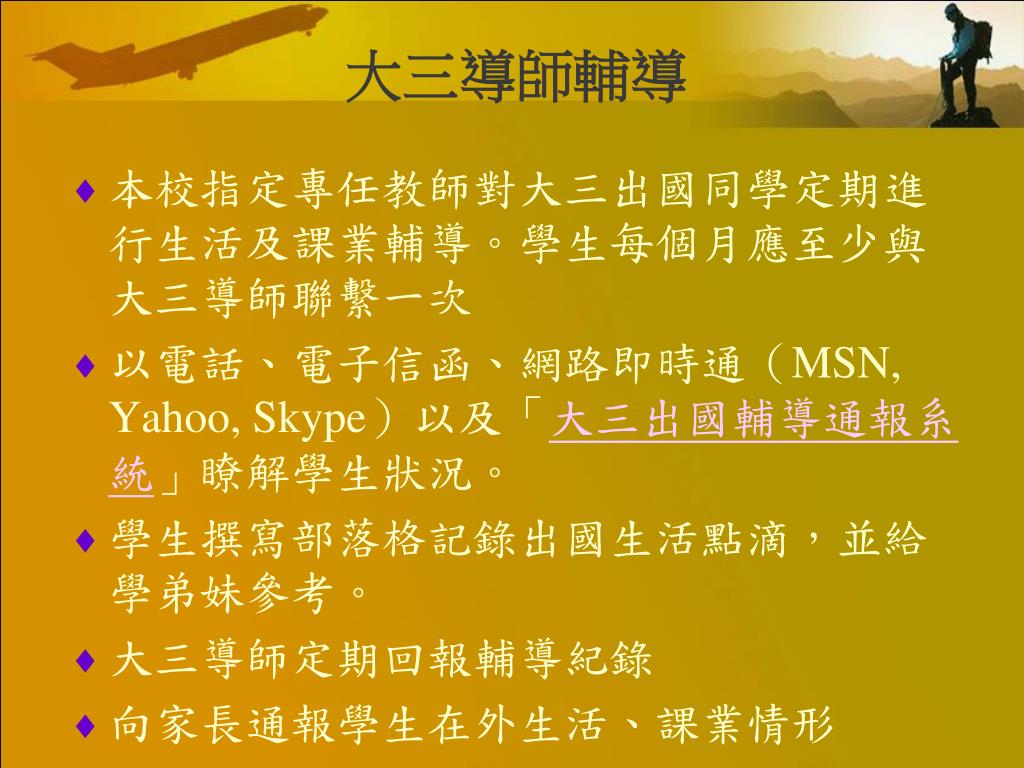 大三導師輔導

♦ 本校指定專任教師對大三出國同學定期進行生活及課業輔導。學生每個月應至少與大三導師聯繫一次

♦ 以電話、電子信函、網路即時通（MSN, Yahoo, Skype）以及「大三出國輔導通報系統」瞭解學生狀況。

♦ 學生撰寫部落格記錄出國生活點滴，並給學弟妹參考。

♦ 大三導師定期回報輔導紀錄

♦ 向家長通報學生在外生活、課業情形